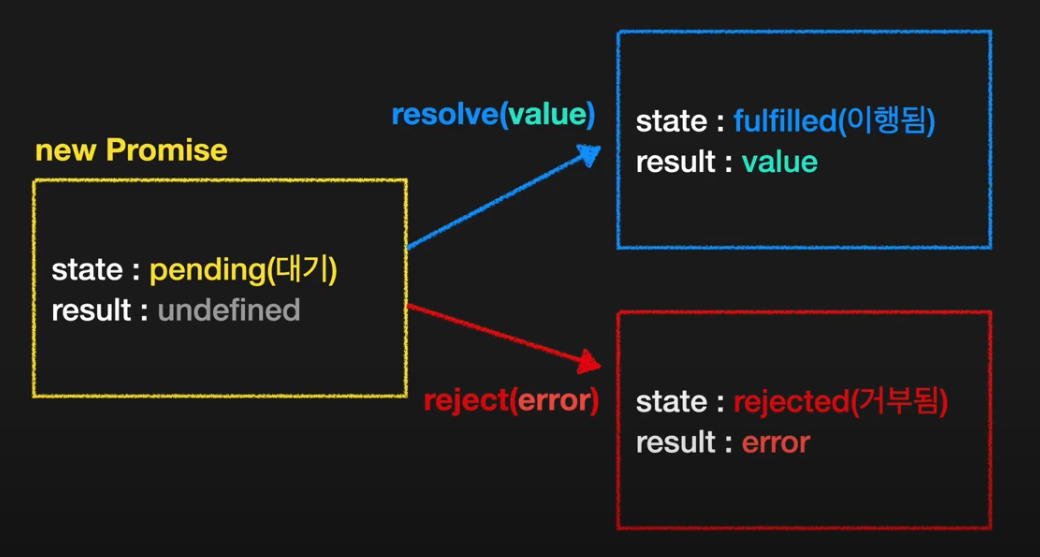 new Promise

state : pending(대기)
result : undefined

resolve(value)

state : fulfilled(이행됨)
result : value

reject(error)

state : rejected(거부됨)
result : error